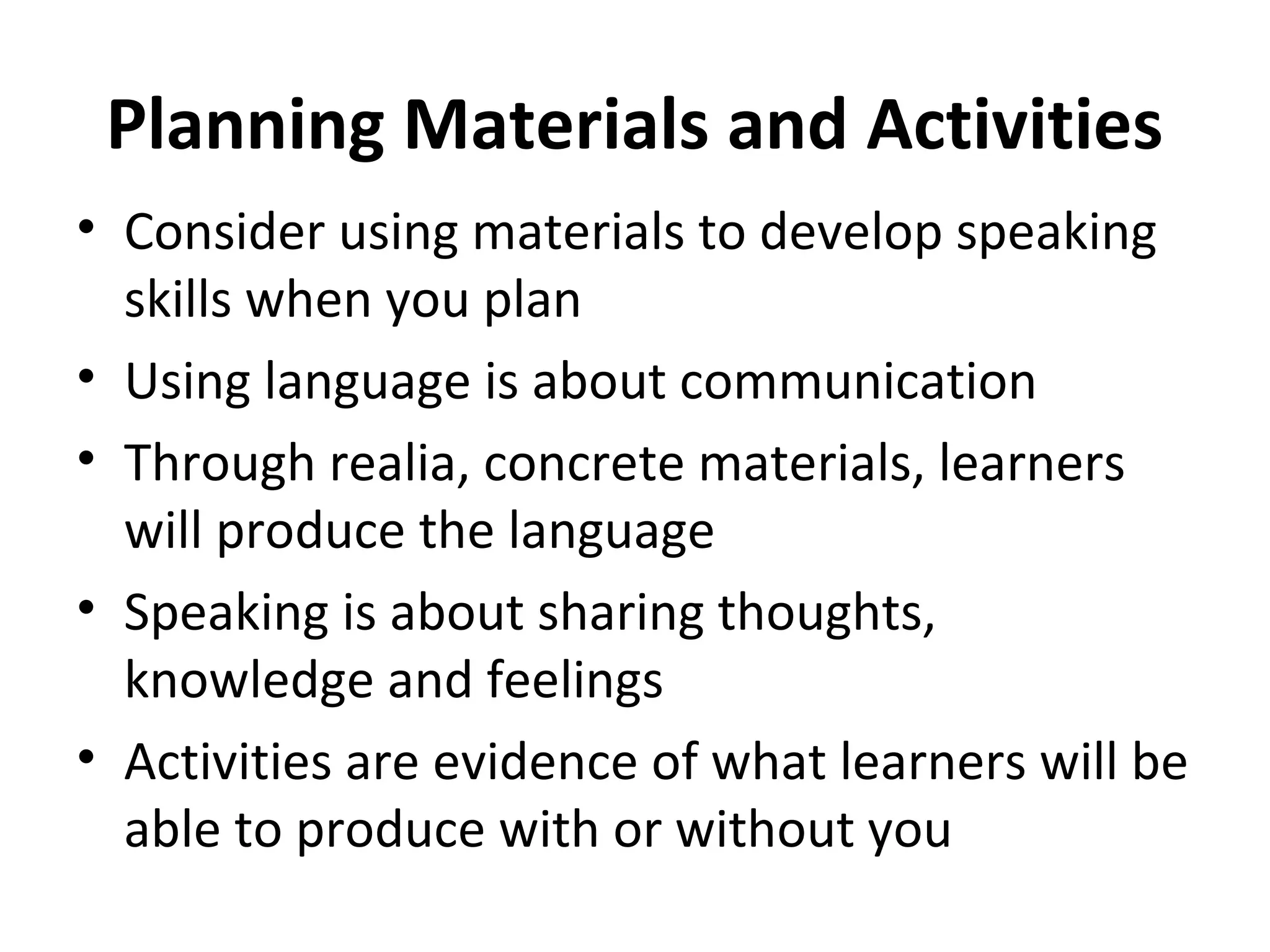 Planning Materials and Activities

• Consider using materials to develop speaking skills when you plan
• Using language is about communication
• Through realia, concrete materials, learners will produce the language
• Speaking is about sharing thoughts, knowledge and feelings
• Activities are evidence of what learners will be able to produce with or without you